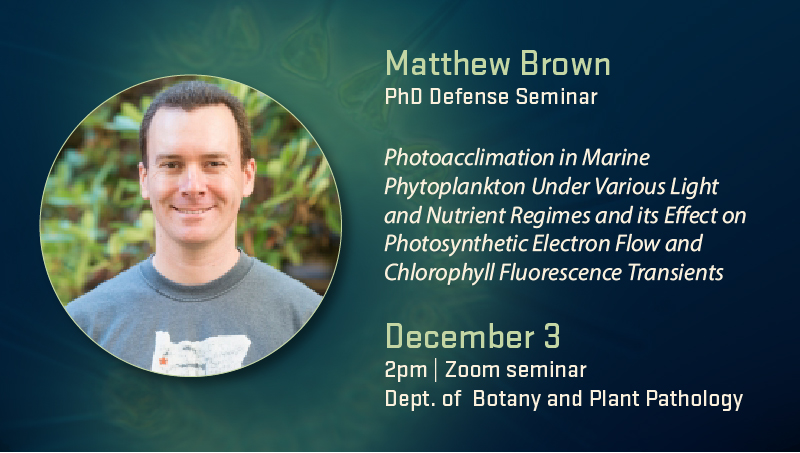 Matthew Brown
PhD Defense Seminar

Photoacclimation in Marine Phytoplankton Under Various Light and Nutrient Regimes and its Effect on Photosynthetic Electron Flow and Chlorophyll Fluorescence Transients

December 3
2pm | Zoom seminar
Dept. of Botany and Plant Pathology